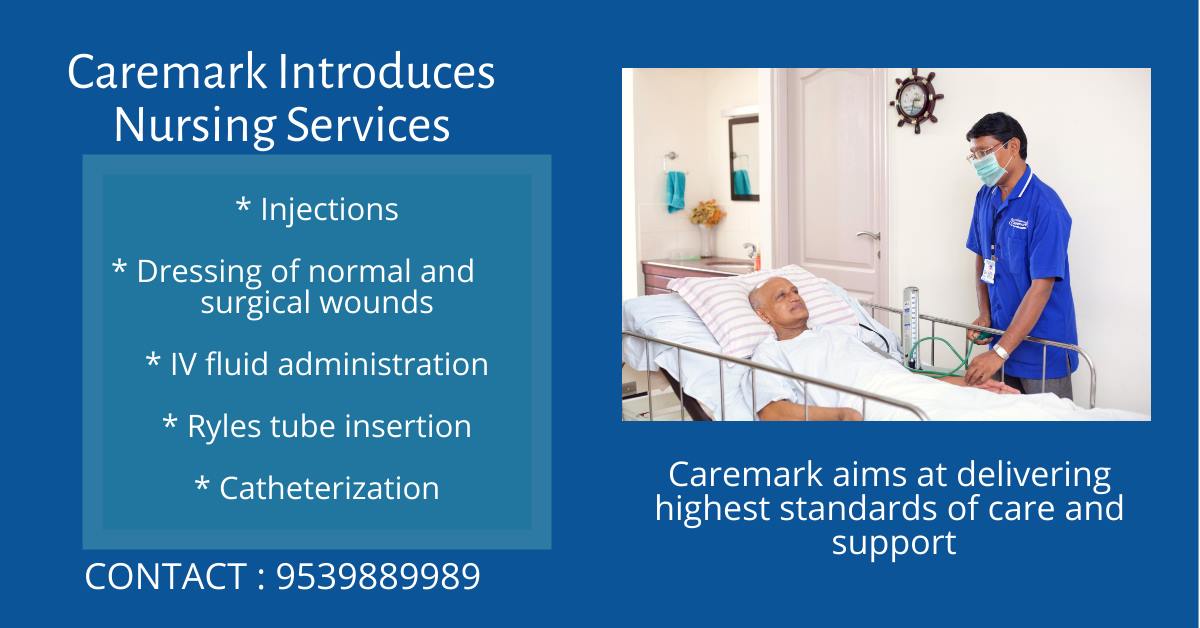 Caremark Introduces Nursing Services

* Injections

* Dressing of normal and surgical wounds

* IV fluid administration

* Ryles tube insertion

* Catheterization

CONTACT : 9539889989

Caremark aims at delivering highest standards of care and support